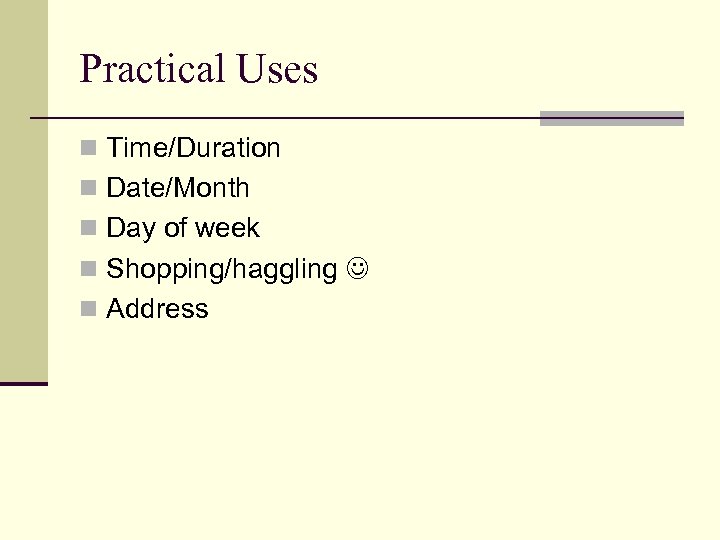 Practical Uses

- Time/Duration
- Date/Month
- Day of week
- Shopping/haggling ☺
- Address